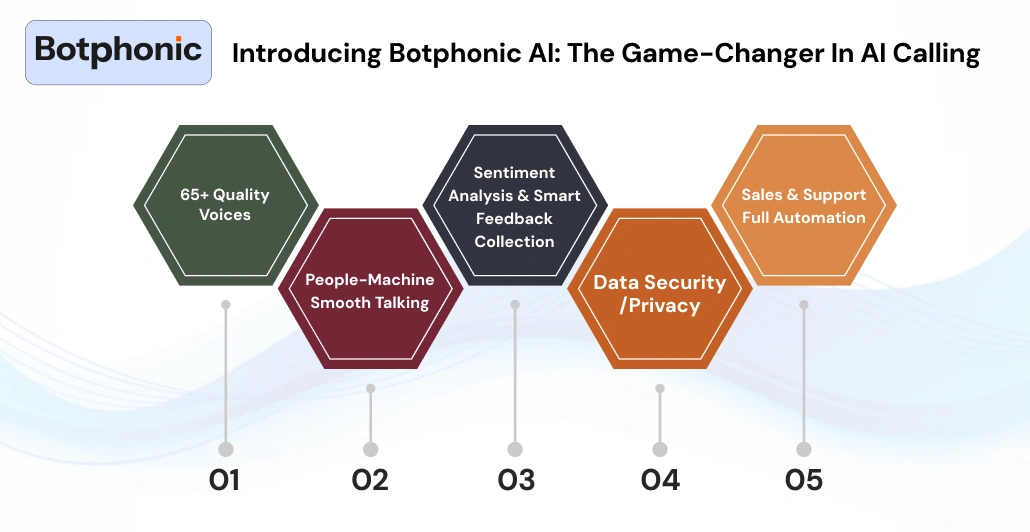 Botphonic

Introducing Botphonic AI: The Game-Changer In AI Calling

65+ Quality Voices

People-Machine Smooth Talking

Sentiment Analysis & Smart Feedback Collection

Data Security /Privacy

Sales & Support Full Automation

01

02

03

04

05